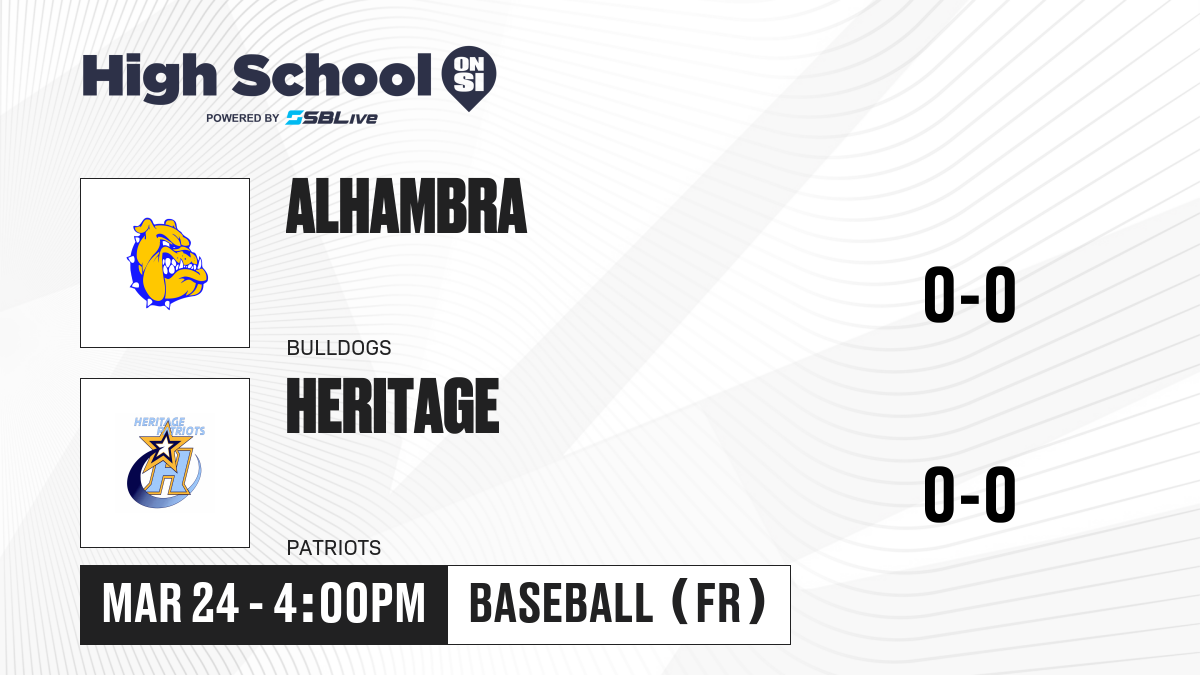 High School ON SI
POWERED BY SBLive

ALHAMBRA
BULLDOGS
0-0

HERITAGE PATRIOTS
H

HERITAGE
PATRIOTS
0-0

MAR 24 - 4:00PM
BASEBALL (FR)